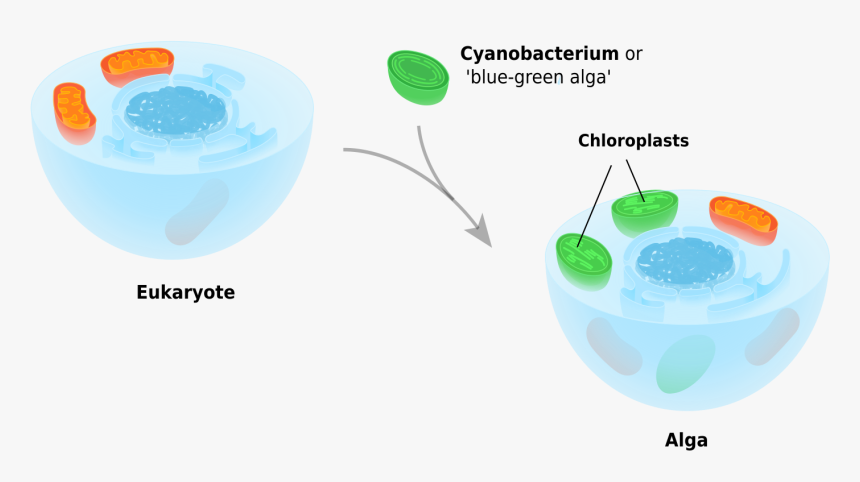 Cyanobacterium or 'blue-green alga'

Chloroplasts

Eukaryote

Alga